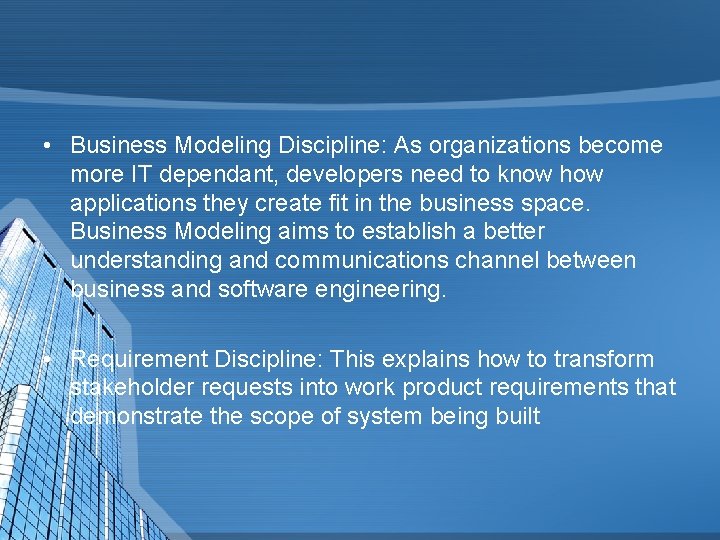 • Business Modeling Discipline: As organizations become more IT dependant, developers need to know how applications they create fit in the business space. Business Modeling aims to establish a better understanding and communications channel between business and software engineering.

• Requirement Discipline: This explains how to transform stakeholder requests into work product requirements that demonstrate the scope of system being built